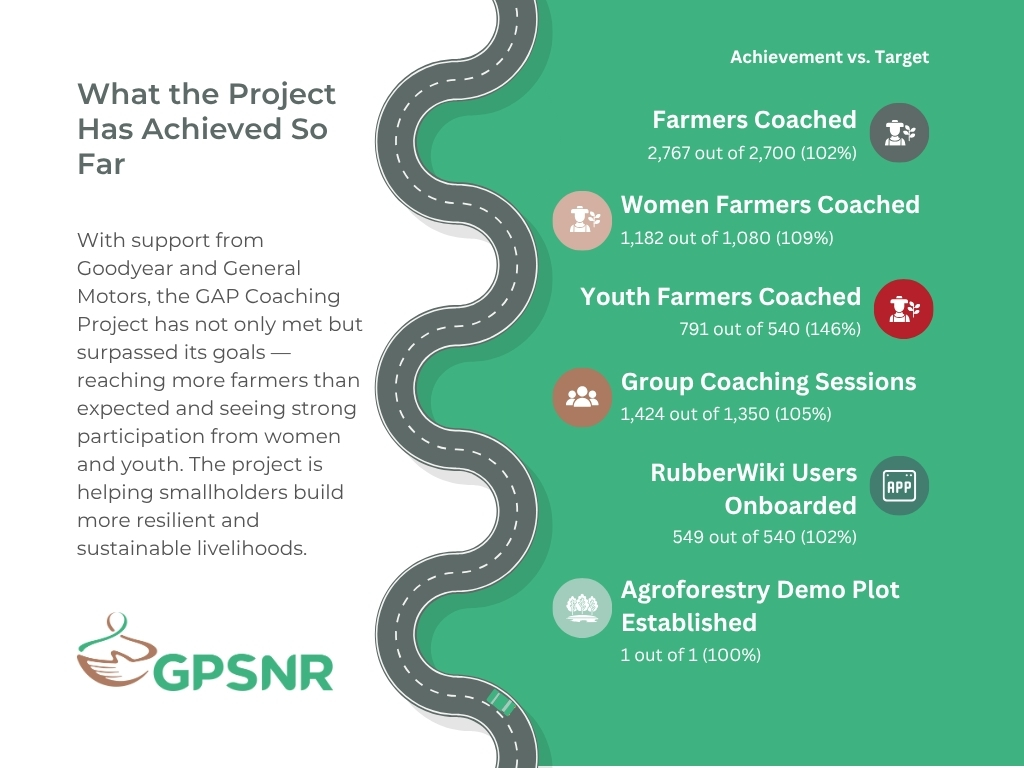 What the Project Has Achieved So Far

With support from Goodyear and General Motors, the GAP Coaching Project has not only met but surpassed its goals — reaching more farmers than expected and seeing strong participation from women and youth. The project is helping smallholders build more resilient and sustainable livelihoods.

GPSNR

Achievement vs. Target

Farmers Coached
2,767 out of 2,700 (102%)

Women Farmers Coached
1,182 out of 1,080 (109%)

Youth Farmers Coached
791 out of 540 (146%)

Group Coaching Sessions
1,424 out of 1,350 (105%)

RubberWiki Users Onboarded
549 out of 540 (102%)

APP

Agroforestry Demo Plot Established
1 out of 1 (100%)